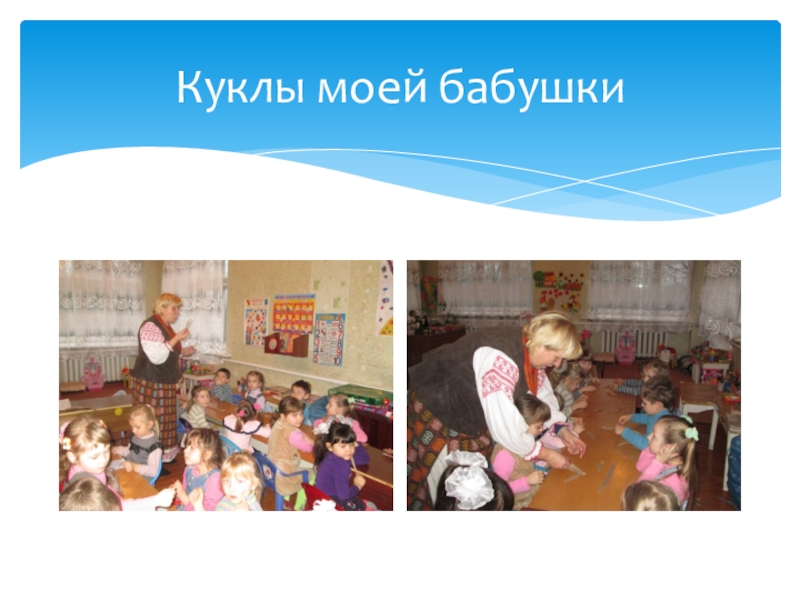 Куклы моей бабушки